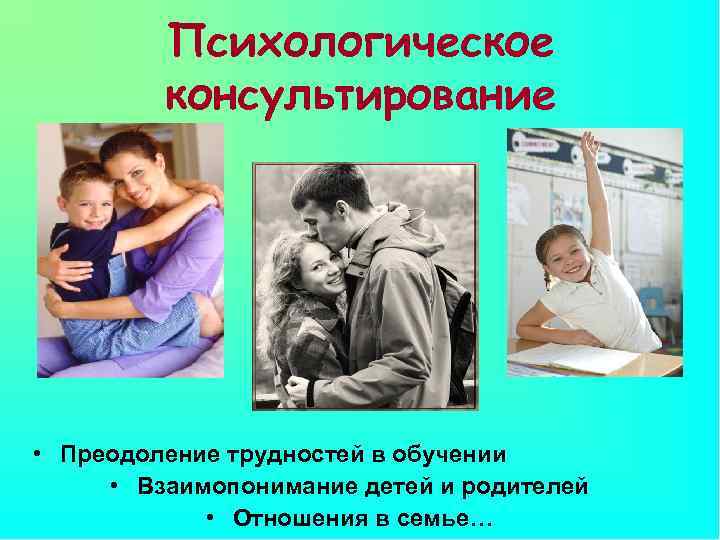 Психологическое консультирование

• Преодоление трудностей в обучении
• Взаимопонимание детей и родителей
• Отношения в семье…